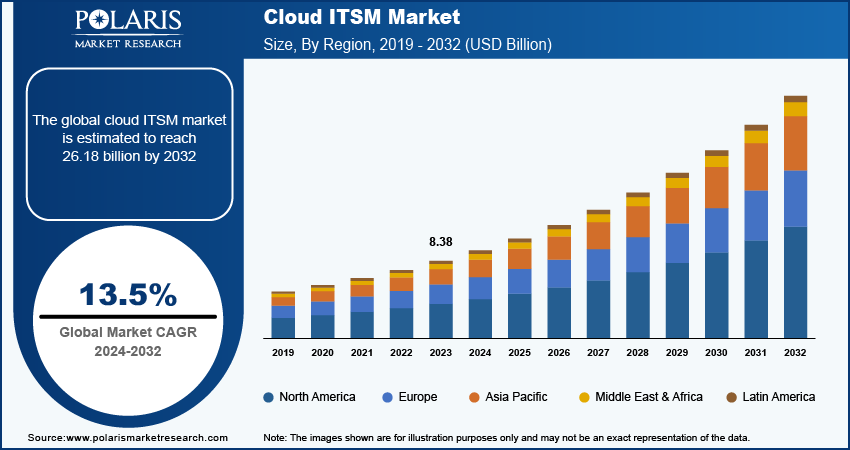 POLARIS
MARKET RESEARCH

Cloud ITSM Market
Size, By Region, 2019 - 2032 (USD Billion)

The global cloud ITSM market is estimated to reach 26.18 billion by 2032

13.5%
Global Market CAGR
2024-2032

8.38

2019 2020 2021 2022 2023 2024 2025 2026 2027 2028 2029 2030 2031 2032

North America Europe Asia Pacific Middle East & Africa Latin America

Source:www.polarismarketresearch.com

Note: The images shown are for illustration purposes only and may not be an exact representation of the data.